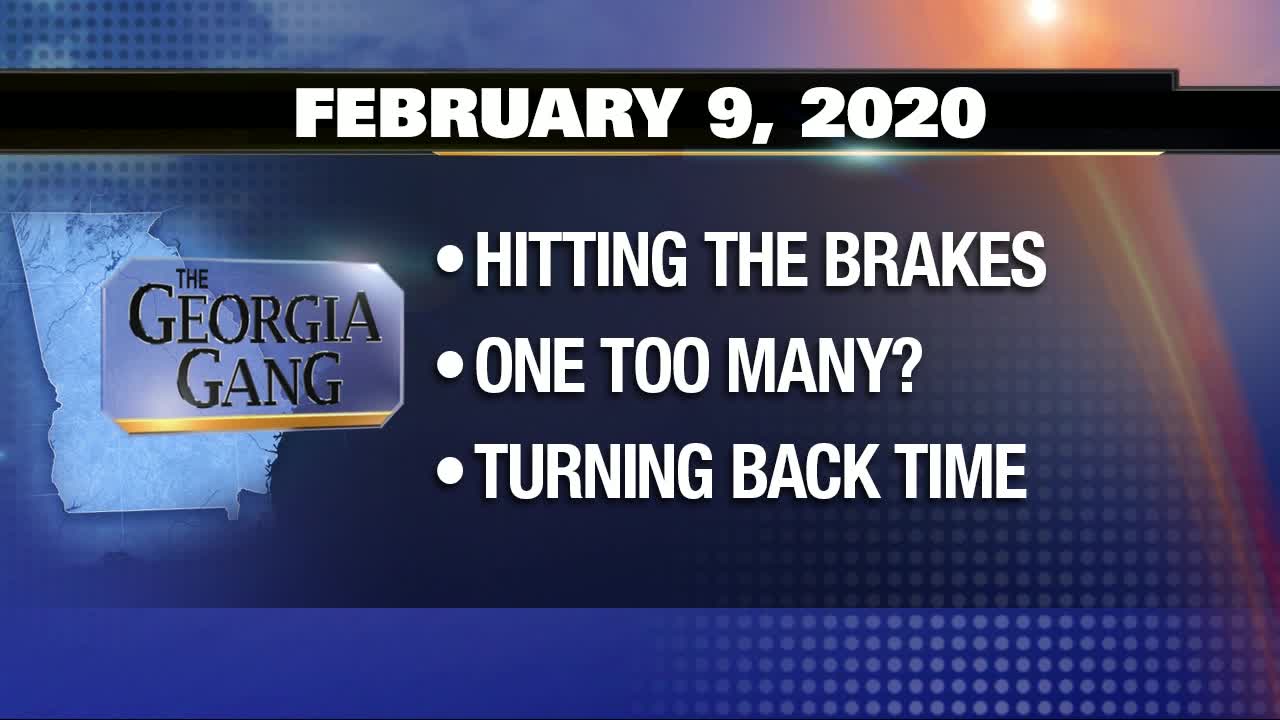 FEBRUARY 9, 2020

THE GEORGIA GANG

• HITTING THE BRAKES
• ONE TOO MANY?
• TURNING BACK TIME